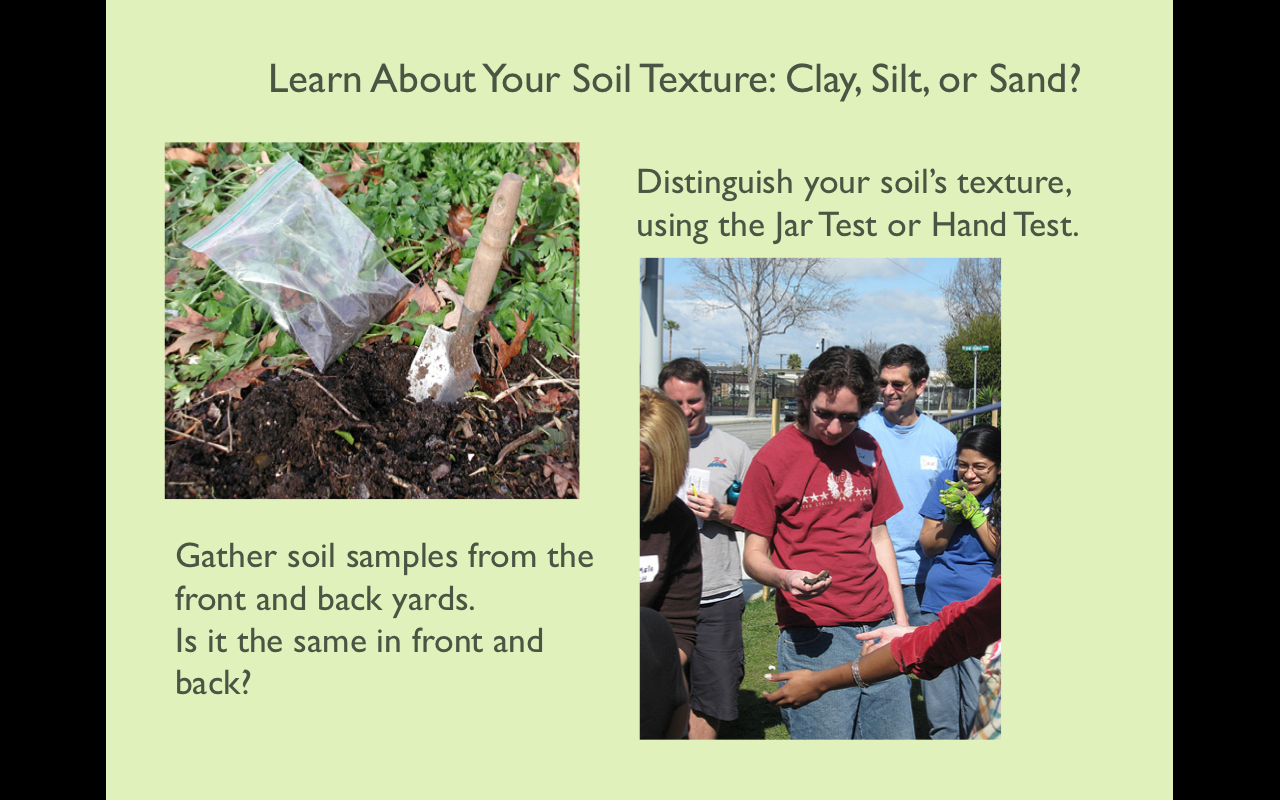 Learn About Your Soil Texture: Clay, Silt, or Sand?

Distinguish your soil's texture, using the Jar Test or Hand Test.

Gather soil samples from the front and back yards.
Is it the same in front and back?